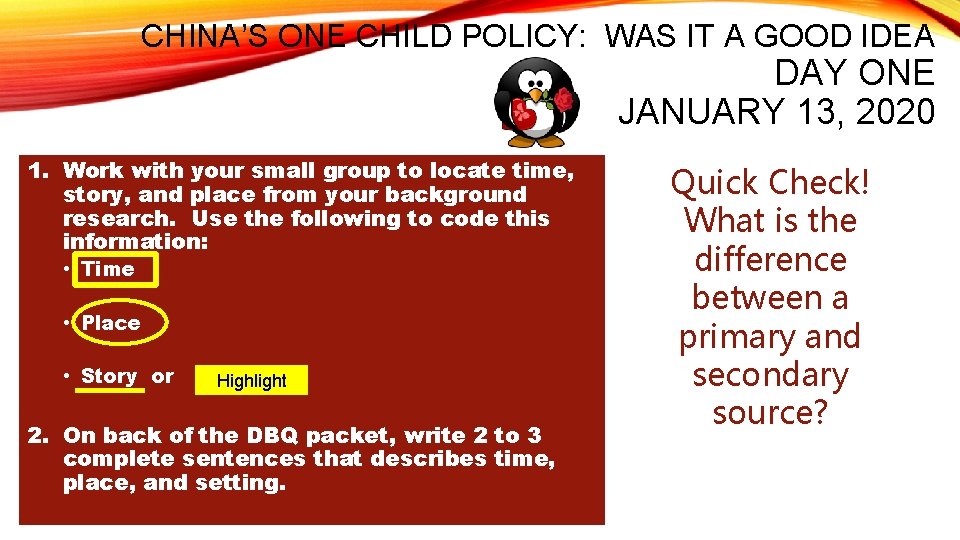 CHINA'S ONE CHILD POLICY: WAS IT A GOOD IDEA
DAY ONE
JANUARY 13, 2020

1. Work with your small group to locate time, story, and place from your background research. Use the following to code this information:
• Time
• Place
• Story or Highlight

2. On back of the DBQ packet, write 2 to 3 complete sentences that describes time, place, and setting.

Quick Check! What is the difference between a primary and secondary source?